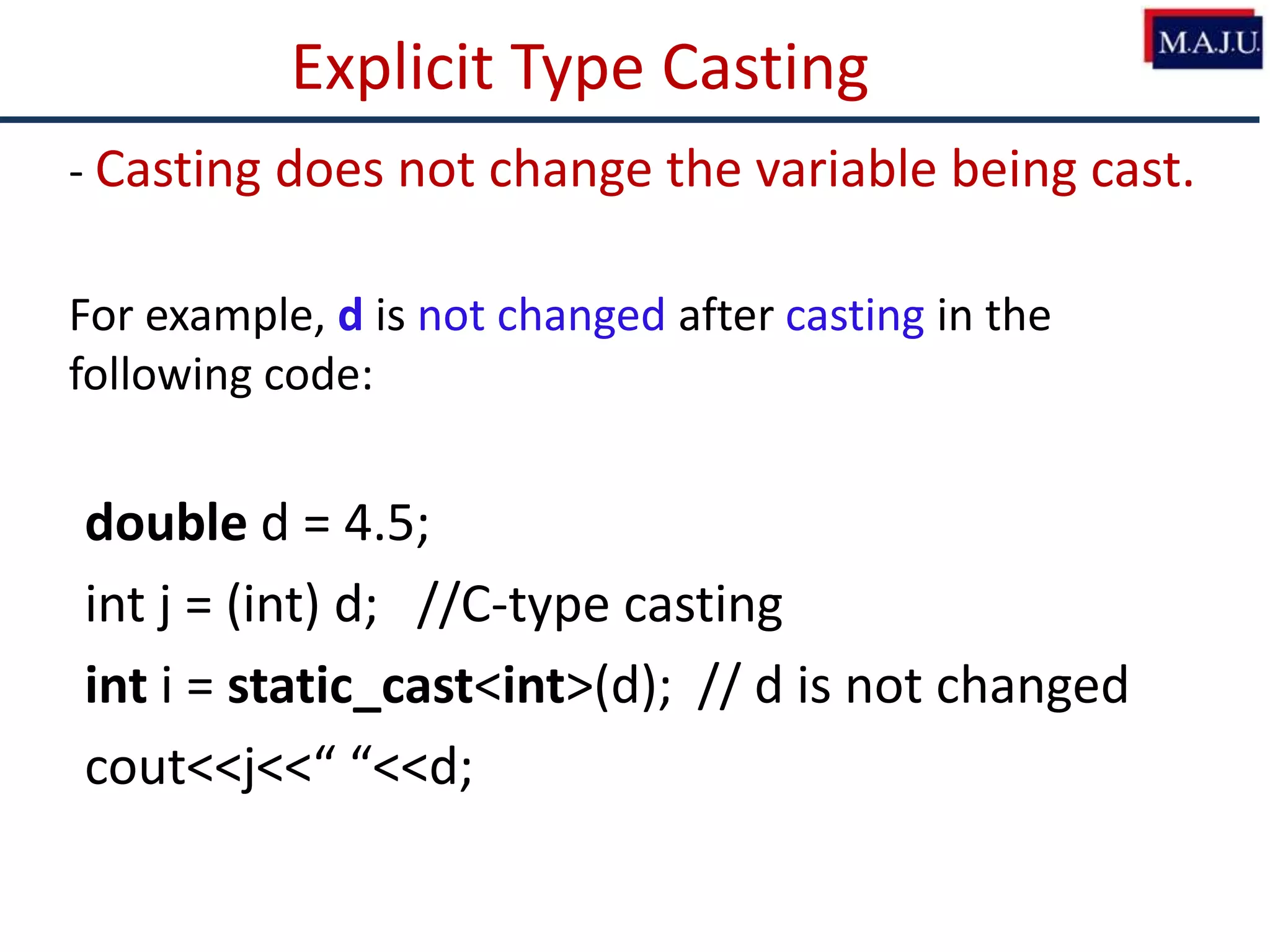 Explicit Type Casting

M.A.J.U.

- Casting does not change the variable being cast.

For example, d is not changed after casting in the following code:

double d = 4.5;

int j = (int) d;   //C-type casting

int i = static_cast<int>(d);  // d is not changed

cout<<j<<“ “<<d;